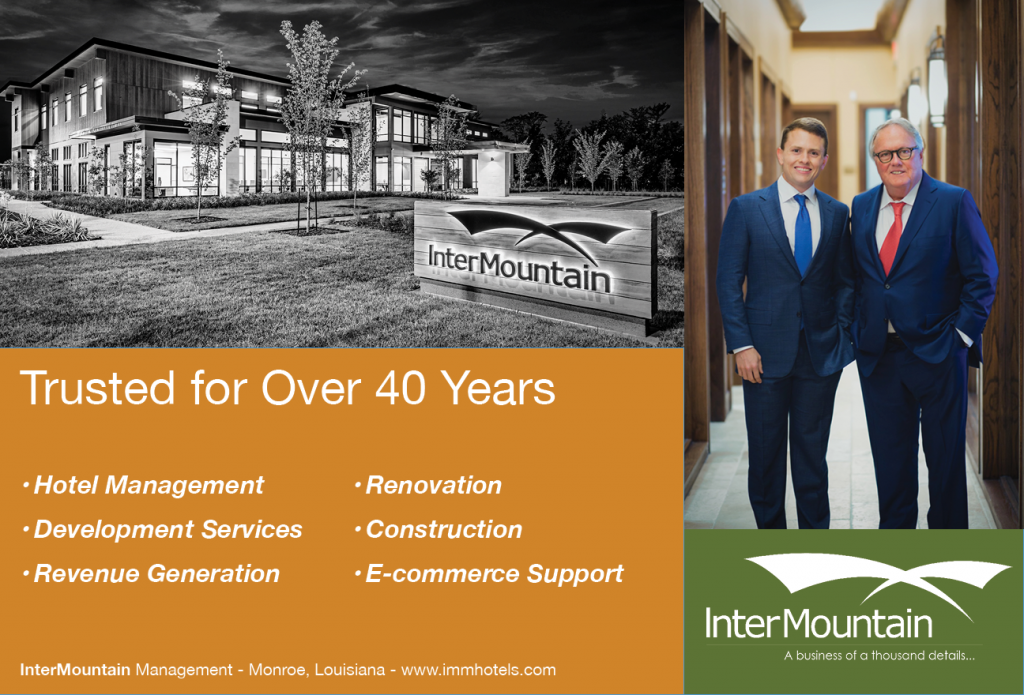 InterMountain

Trusted for Over 40 Years

• Hotel Management
• Development Services
• Revenue Generation

• Renovation
• Construction
• E-commerce Support

InterMountain Management - Monroe, Louisiana - www.immhotels.com

InterMountain
A business of a thousand details...